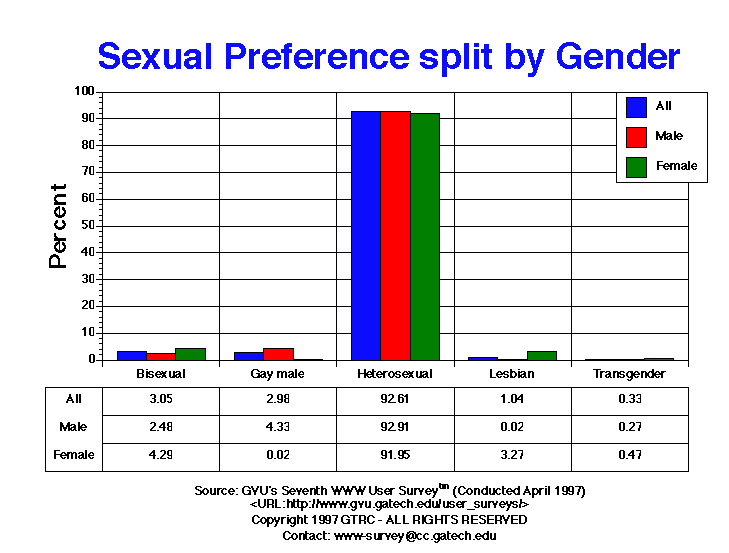 Sexual Preference split by Gender

Percent

100
90
80
70
60
50
40
30
20
10
0

All
Male
Female

| | Bisexual | Gay male | Heterosexual | Lesbian | Transgender |
|---|---|---|---|---|---|
| All | 3.05 | 2.98 | 92.61 | 1.04 | 0.33 |
| Male | 2.48 | 4.33 | 92.91 | 0.02 | 0.27 |
| Female | 4.29 | 0.02 | 91.95 | 3.27 | 0.47 |

Source: GVU's Seventh WWW User Survey$^{tm}$ (Conducted April 1997)
<URL:http://www.gvu.gatech.edu/user_surveys/>
Copyright 1997 GTRC - ALL RIGHTS RESERVED
Contact: www-survey@cc.gatech.edu